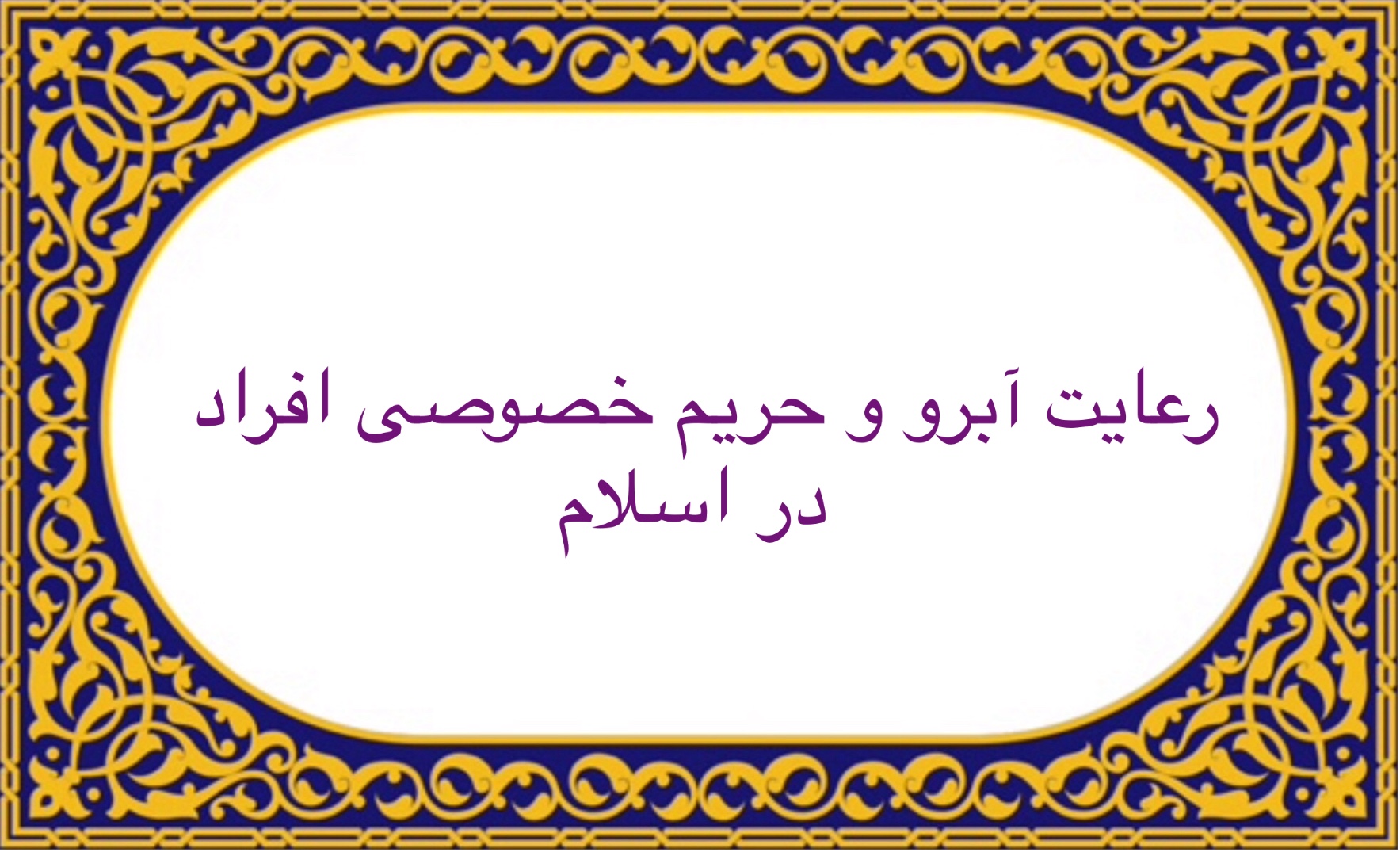 رعایت آبرو و حریم خصوصی افراد در اسلام